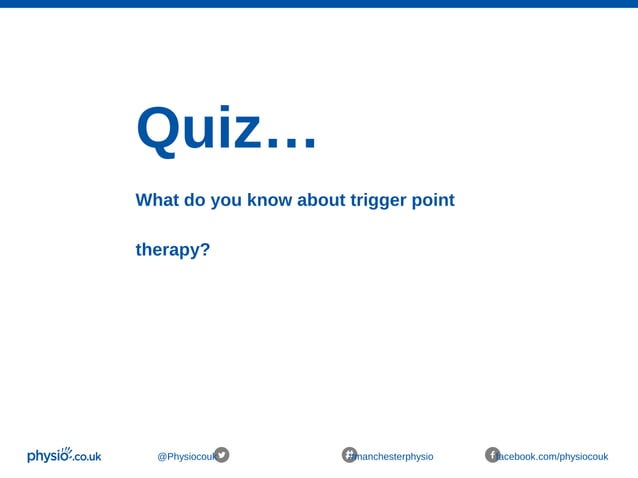 Quiz…

What do you know about trigger point therapy?

physio.co.uk

@Physiocouk

#manchesterphysio

facebook.com/physiocouk